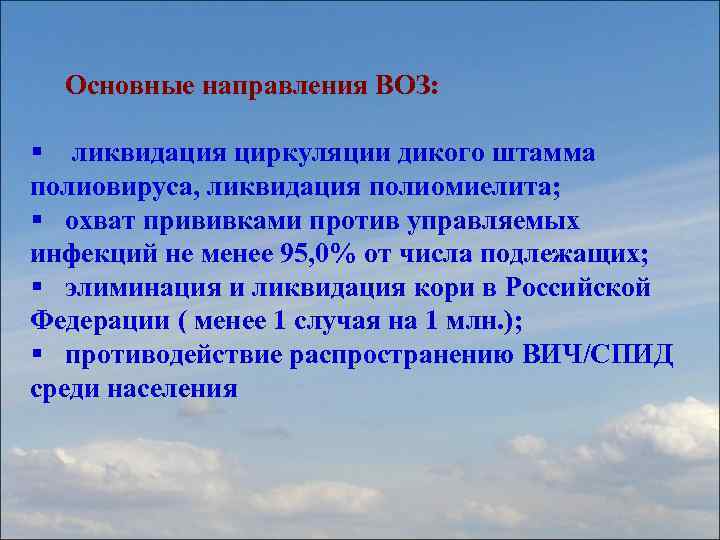 Основные направления ВОЗ:

▪ ликвидация циркуляции дикого штамма полиовируса, ликвидация полиомиелита;
▪ охват прививками против управляемых инфекций не менее 95,0% от числа подлежащих;
▪ элиминация и ликвидация кори в Российской Федерации ( менее 1 случая на 1 млн.);
▪ противодействие распространению ВИЧ/СПИД среди населения